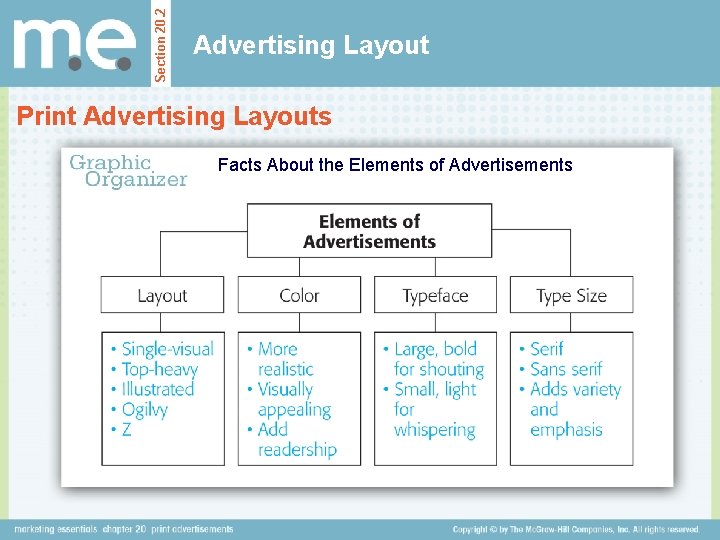 m.e.

Section 20.2

Advertising Layout

Print Advertising Layouts

Graphic Organizer

Facts About the Elements of Advertisements

Elements of Advertisements

Layout
• Single-visual
• Top-heavy
• Illustrated
• Ogilvy
• Z

Color
• More realistic
• Visually appealing
• Add readership

Typeface
• Large, bold for shouting
• Small, light for whispering

Type Size
• Serif
• Sans serif
• Adds variety and emphasis

marketing essentials chapter 20 print advertisements

Copyright © by The McGraw-Hill Companies, Inc. All rights reserved.